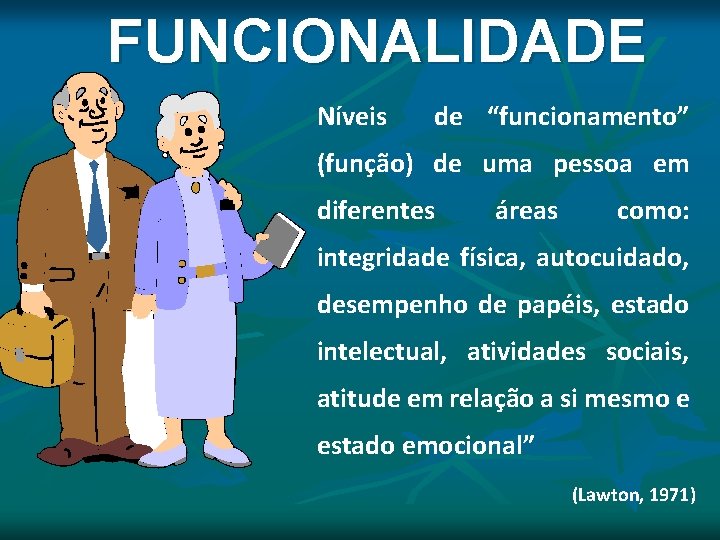 FUNCIONALIDADE

Níveis de "funcionamento" (função) de uma pessoa em diferentes áreas como: integridade física, autocuidado, desempenho de papéis, estado intelectual, atividades sociais, atitude em relação a si mesmo e estado emocional"

(Lawton, 1971)